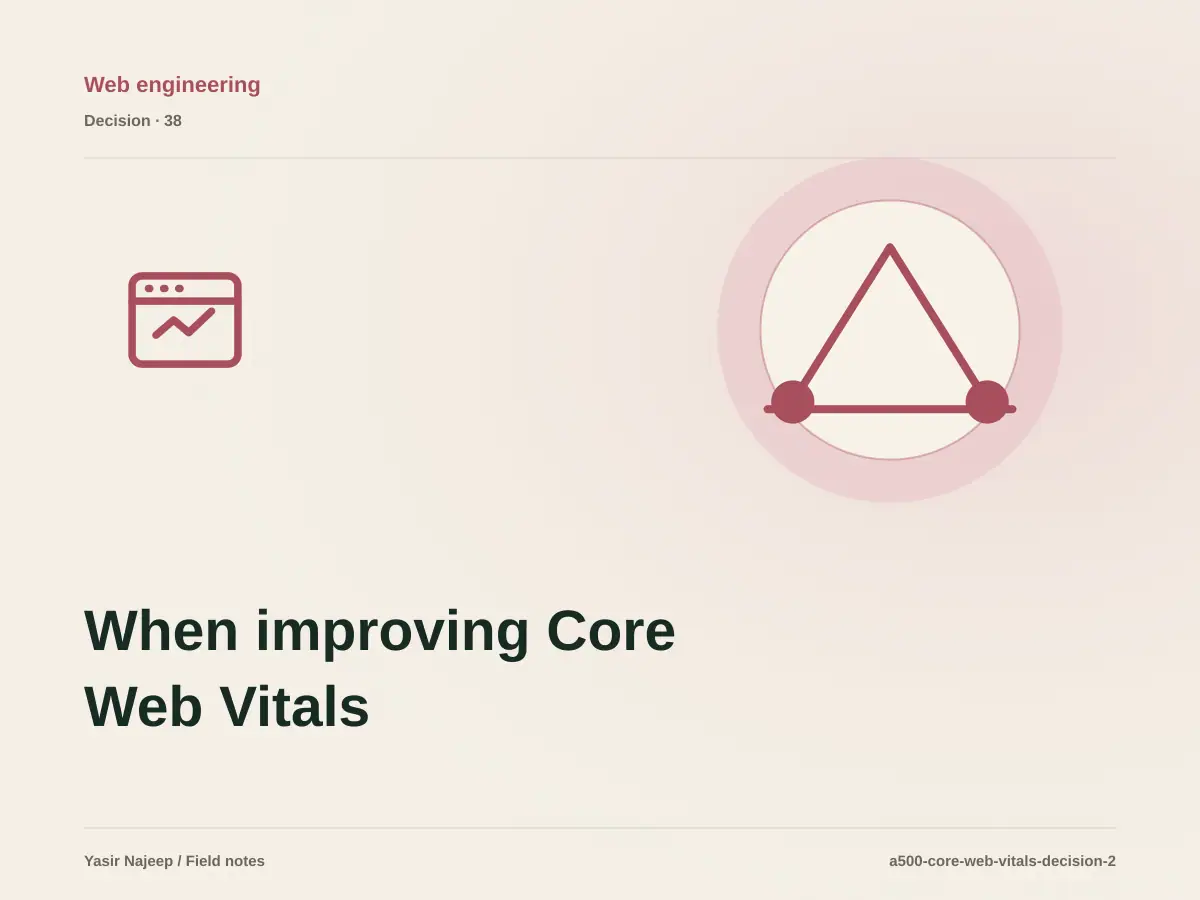 Web engineering
Decision · 38

When improving Core Web Vitals

Yasir Najeep / Field notes
a500-core-web-vitals-decision-2